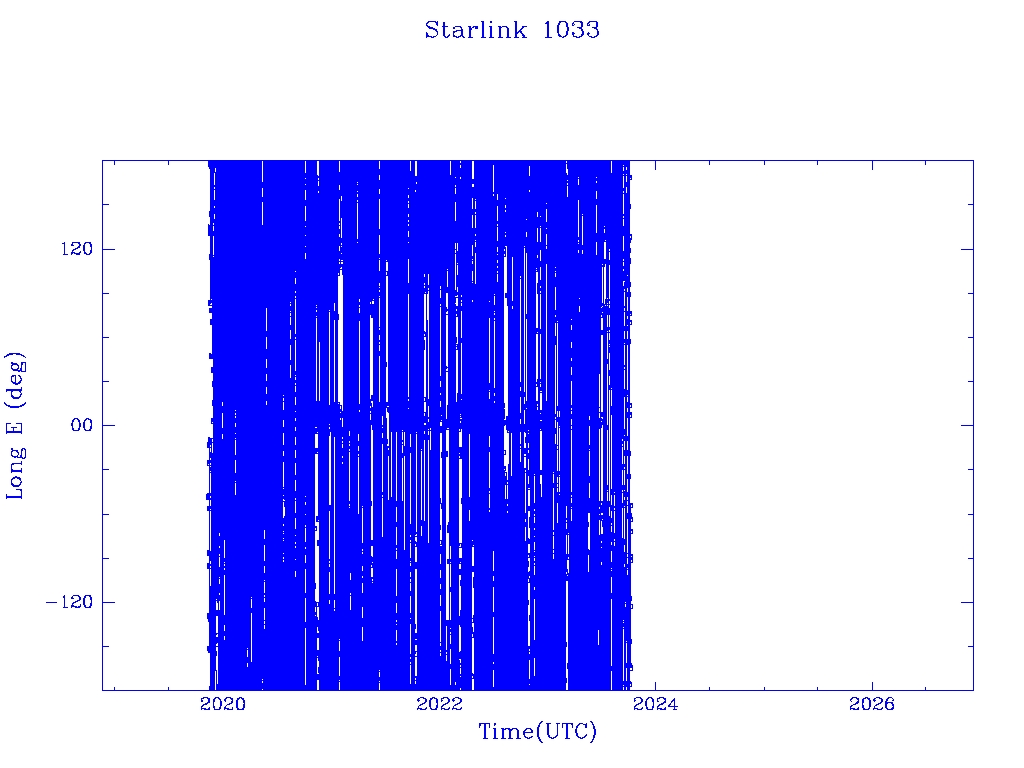 Starlink 1033

Long E (deg)

120

00

−120

2020

2022

2024

2026

Time(UTC)